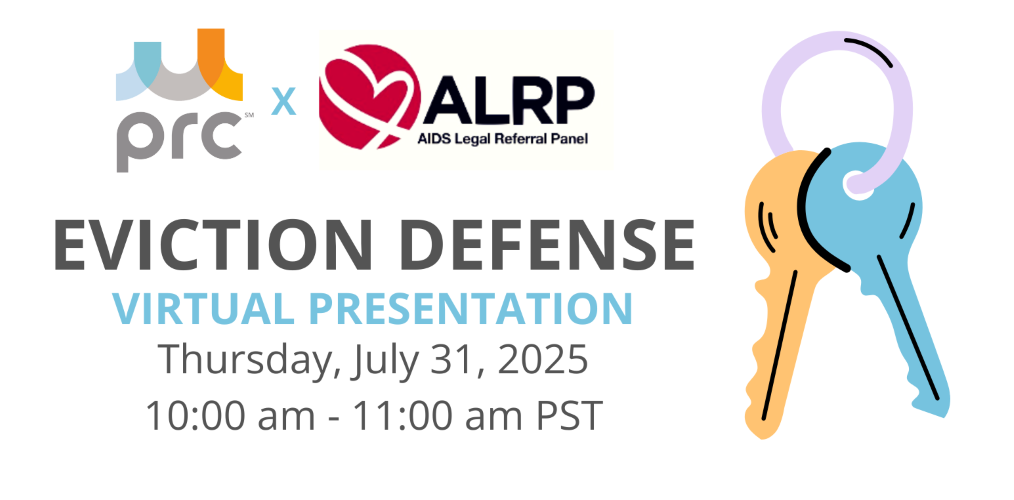 prc℠ x ALRP AIDS Legal Referral Panel

EVICTION DEFENSE

VIRTUAL PRESENTATION

Thursday, July 31, 2025

10:00 am - 11:00 am PST